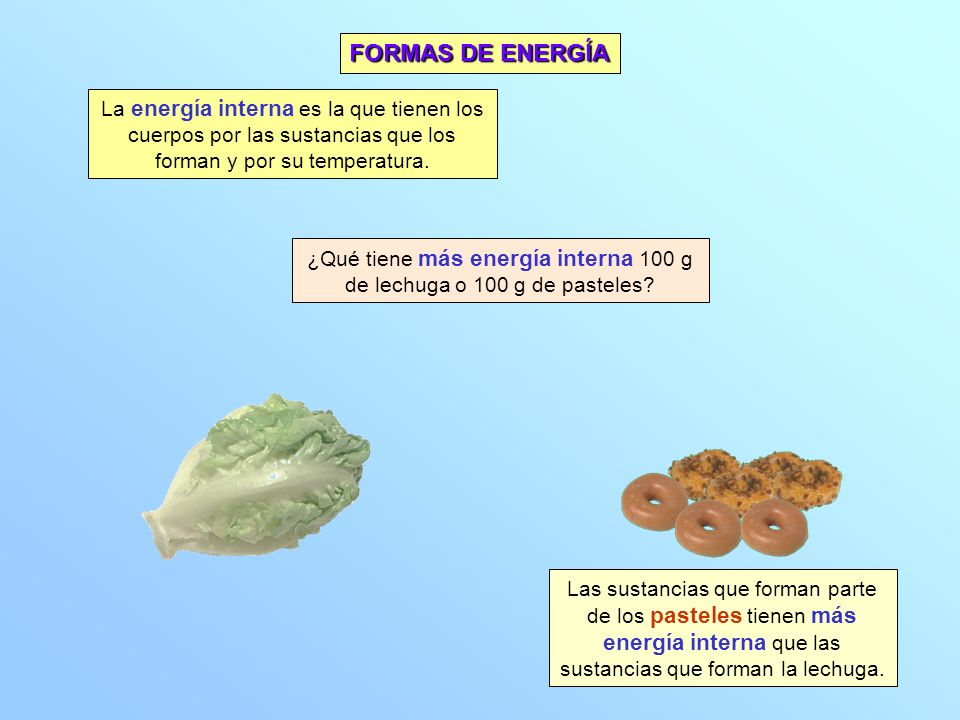 FORMAS DE ENERGÍA

La energía interna es la que tienen los cuerpos por las sustancias que los forman y por su temperatura.

¿Qué tiene más energía interna 100 g de lechuga o 100 g de pasteles?

Las sustancias que forman parte de los pasteles tienen más energía interna que las sustancias que forman la lechuga.